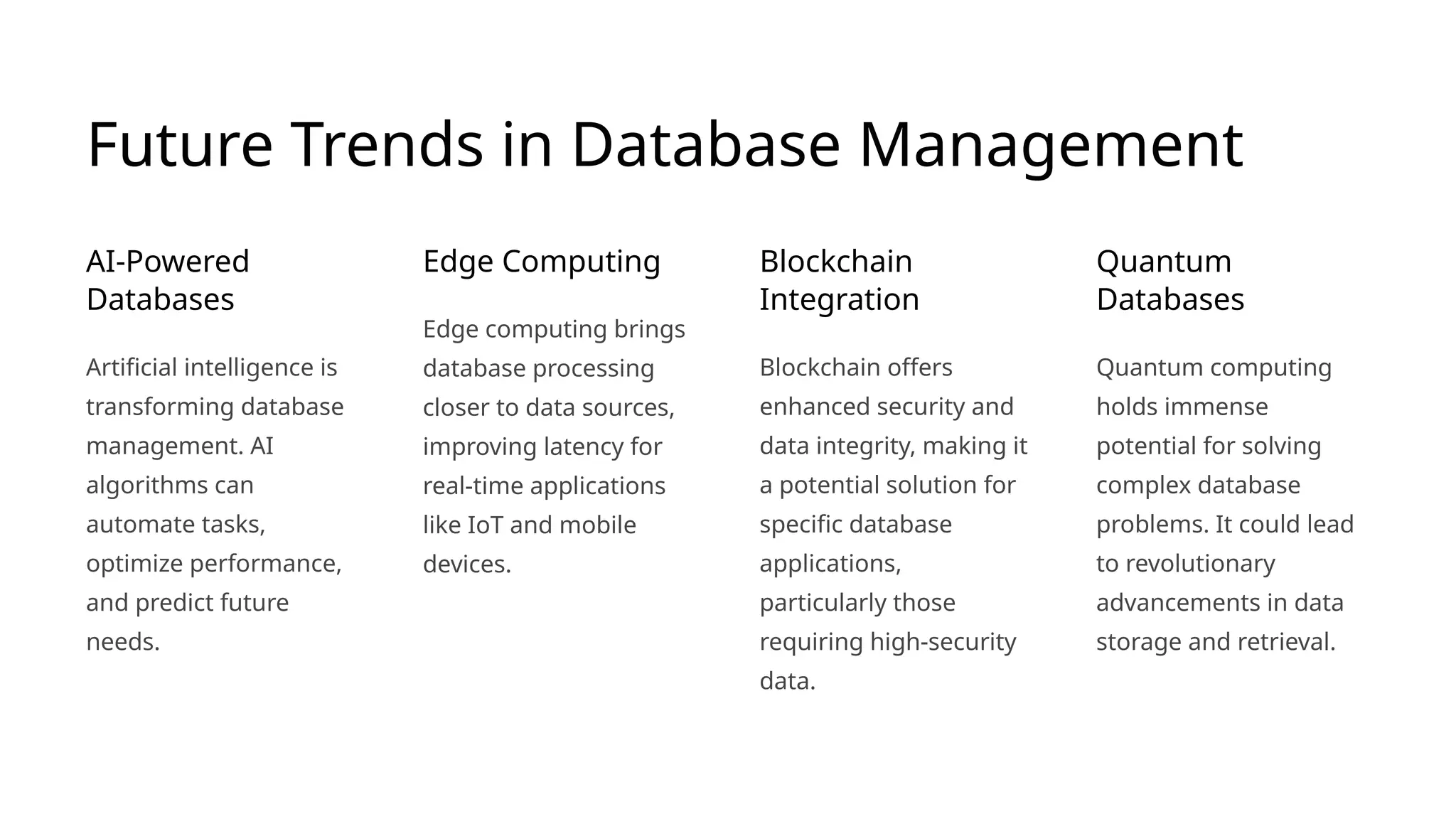 Future Trends in Database Management

AI-Powered Databases

Artificial intelligence is transforming database management. AI algorithms can automate tasks, optimize performance, and predict future needs.

Edge Computing

Edge computing brings database processing closer to data sources, improving latency for real-time applications like IoT and mobile devices.

Blockchain Integration

Blockchain offers enhanced security and data integrity, making it a potential solution for specific database applications, particularly those requiring high-security data.

Quantum Databases

Quantum computing holds immense potential for solving complex database problems. It could lead to revolutionary advancements in data storage and retrieval.